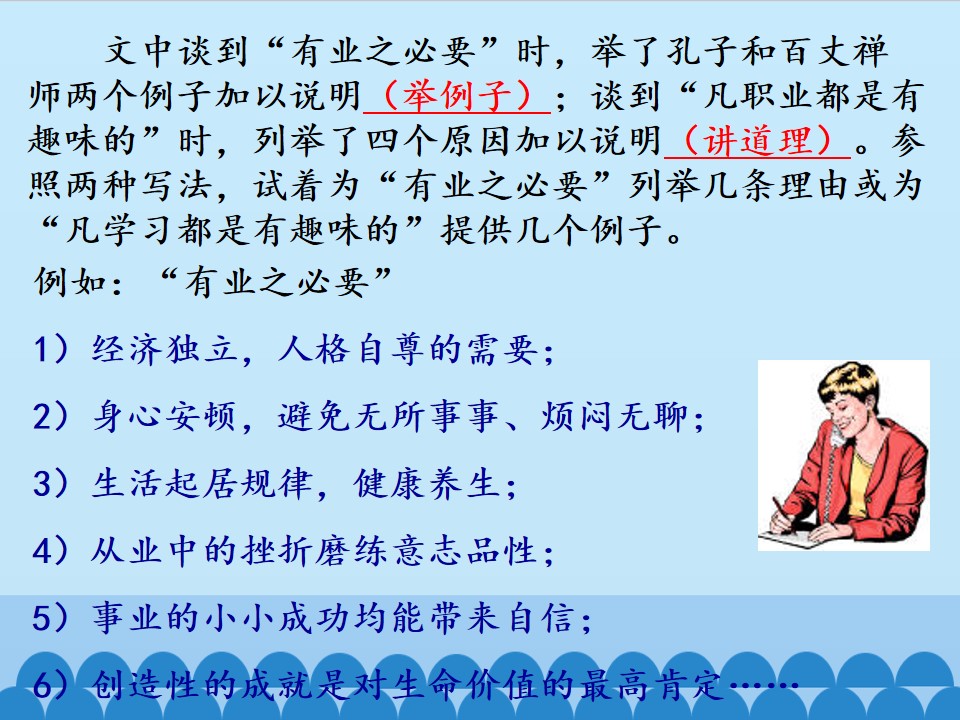 文中谈到“有业之必要”时，举了孔子和百丈禅师两个例子加以说明（举例子）；谈到“凡职业都是有趣味的”时，列举了四个原因加以说明（讲道理）。参照两种写法，试着为“有业之必要”列举几条理由或为“凡学习都是有趣味的”提供几个例子。

例如：“有业之必要”

1）经济独立，人格自尊的需要；

2）身心安顿，避免无所事事、烦闷无聊；

3）生活起居规律，健康养生；

4）从业中的挫折磨练意志品性；

5）事业的小小成功均能带来自信；

6）创造性的成就是对生命价值的最高肯定……